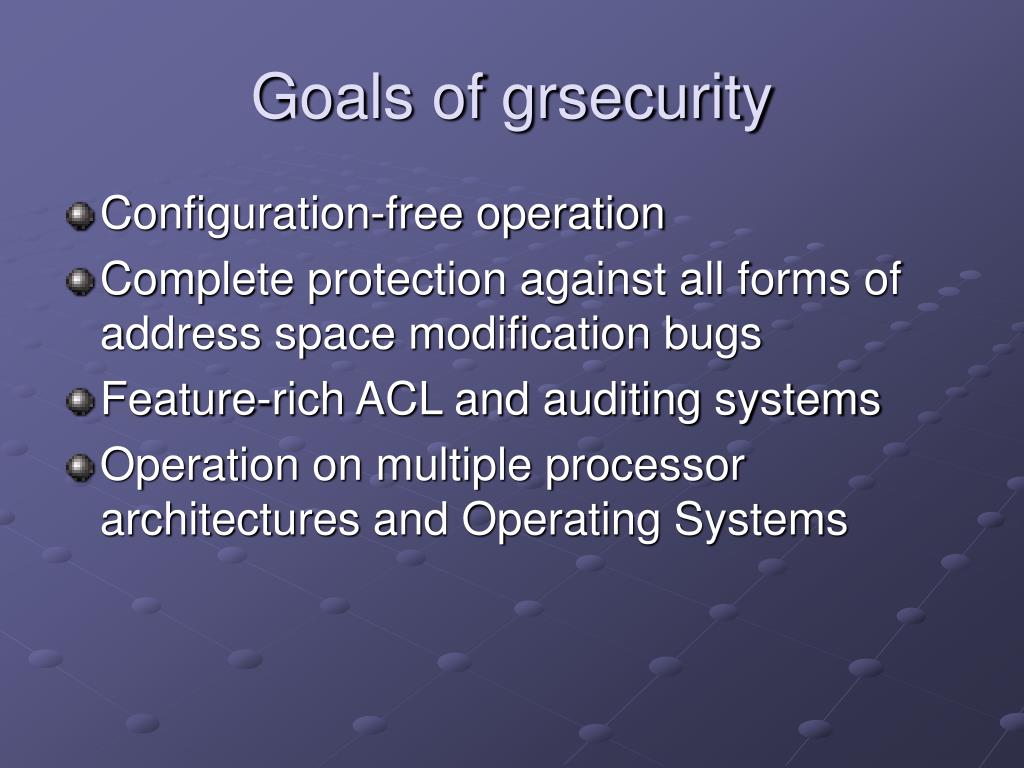 Goals of grsecurity

Configuration-free operation

Complete protection against all forms of address space modification bugs

Feature-rich ACL and auditing systems

Operation on multiple processor architectures and Operating Systems